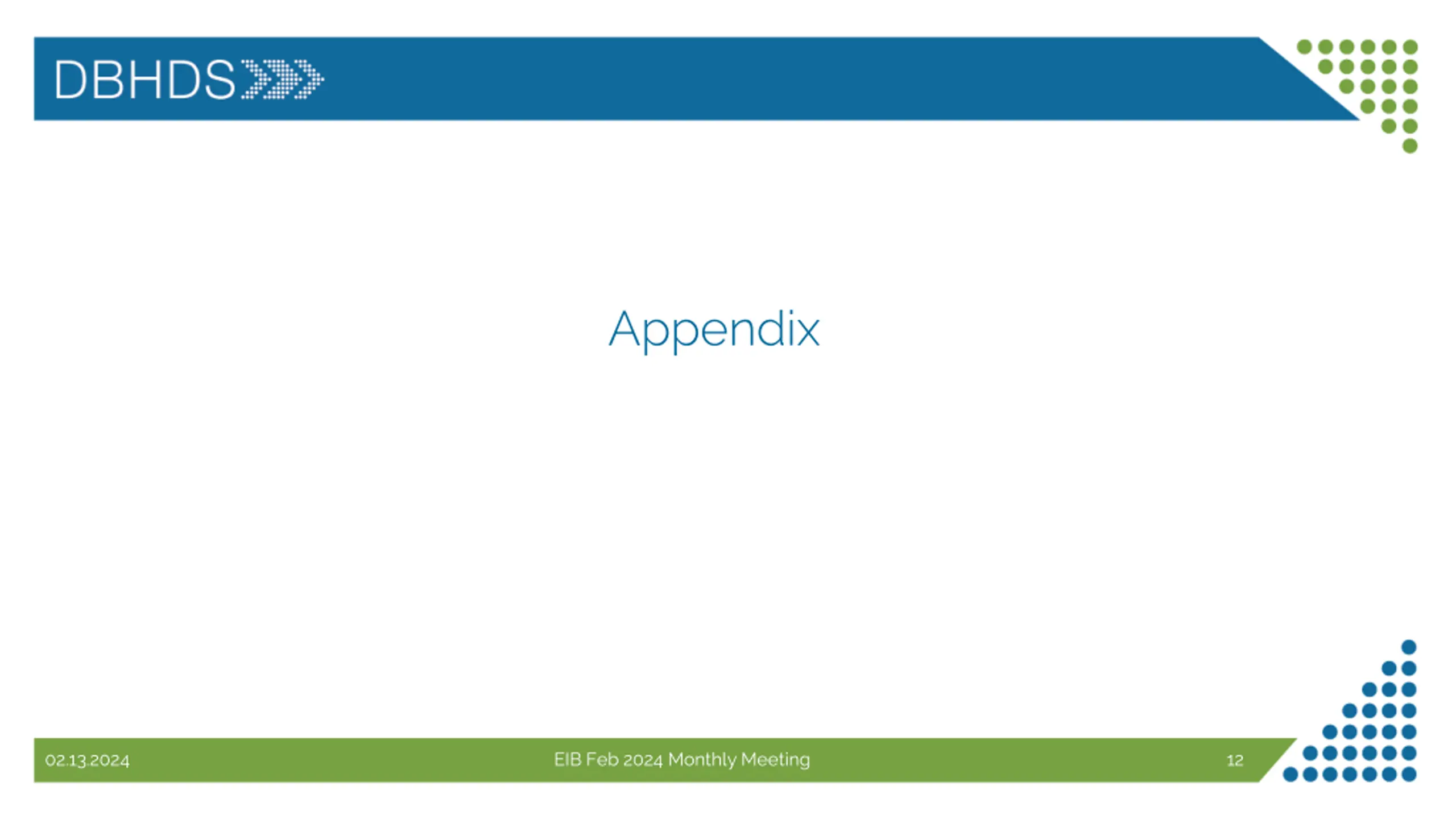 DBHDS

Appendix

02.13.2024

EIB Feb 2024 Monthly Meeting

12